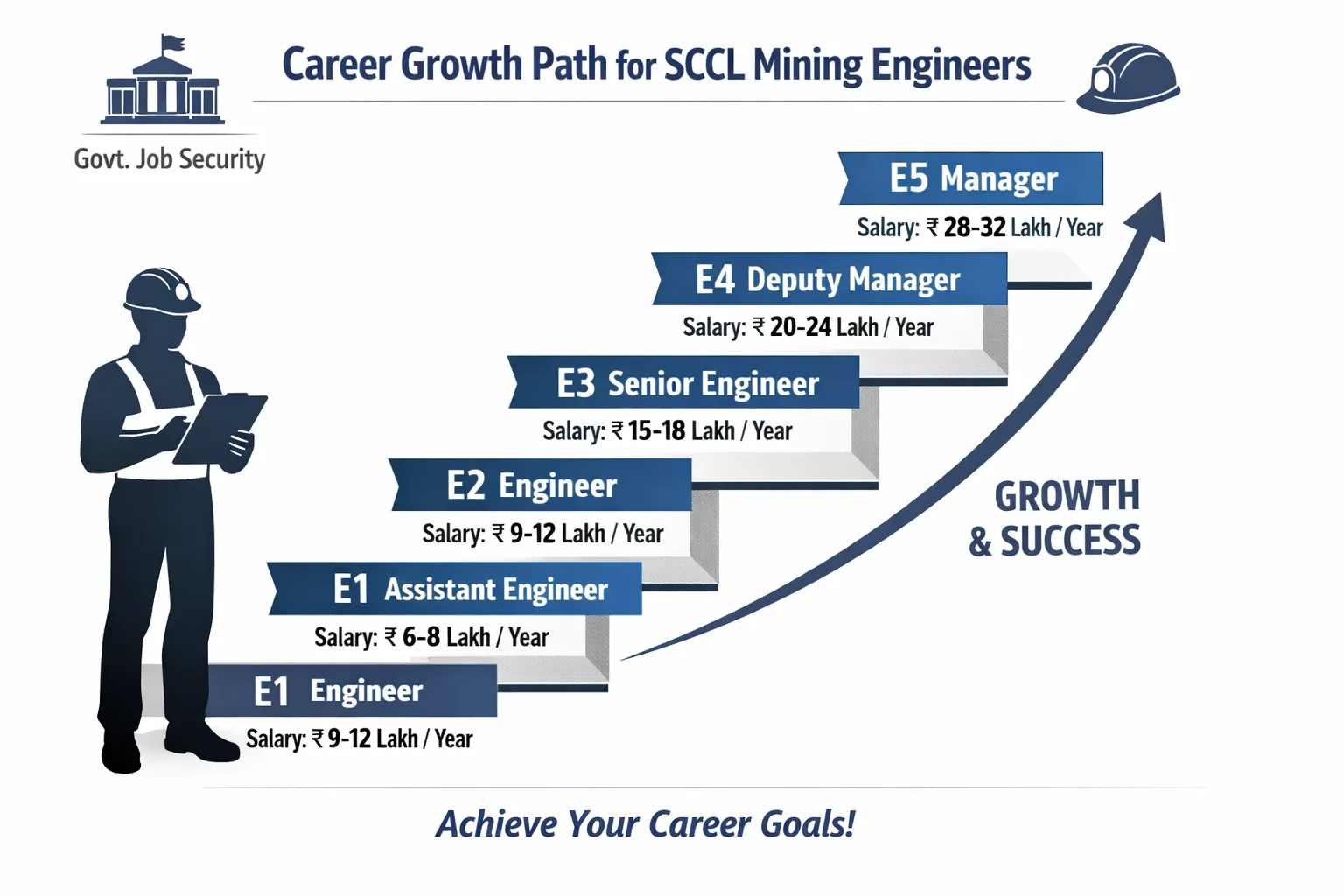 Career Growth Path for SCCL Mining Engineers

Govt. Job Security

E5 Manager
Salary: ₹ 28-32 Lakh / Year

E4 Deputy Manager
Salary: ₹ 20-24 Lakh / Year

E3 Senior Engineer
Salary: ₹ 15-18 Lakh / Year

E2 Engineer
Salary: ₹ 9-12 Lakh / Year

E1 Assistant Engineer
Salary: ₹ 6-8 Lakh / Year

E1 Engineer
Salary: ₹ 9-12 Lakh / Year

GROWTH & SUCCESS

Achieve Your Career Goals!